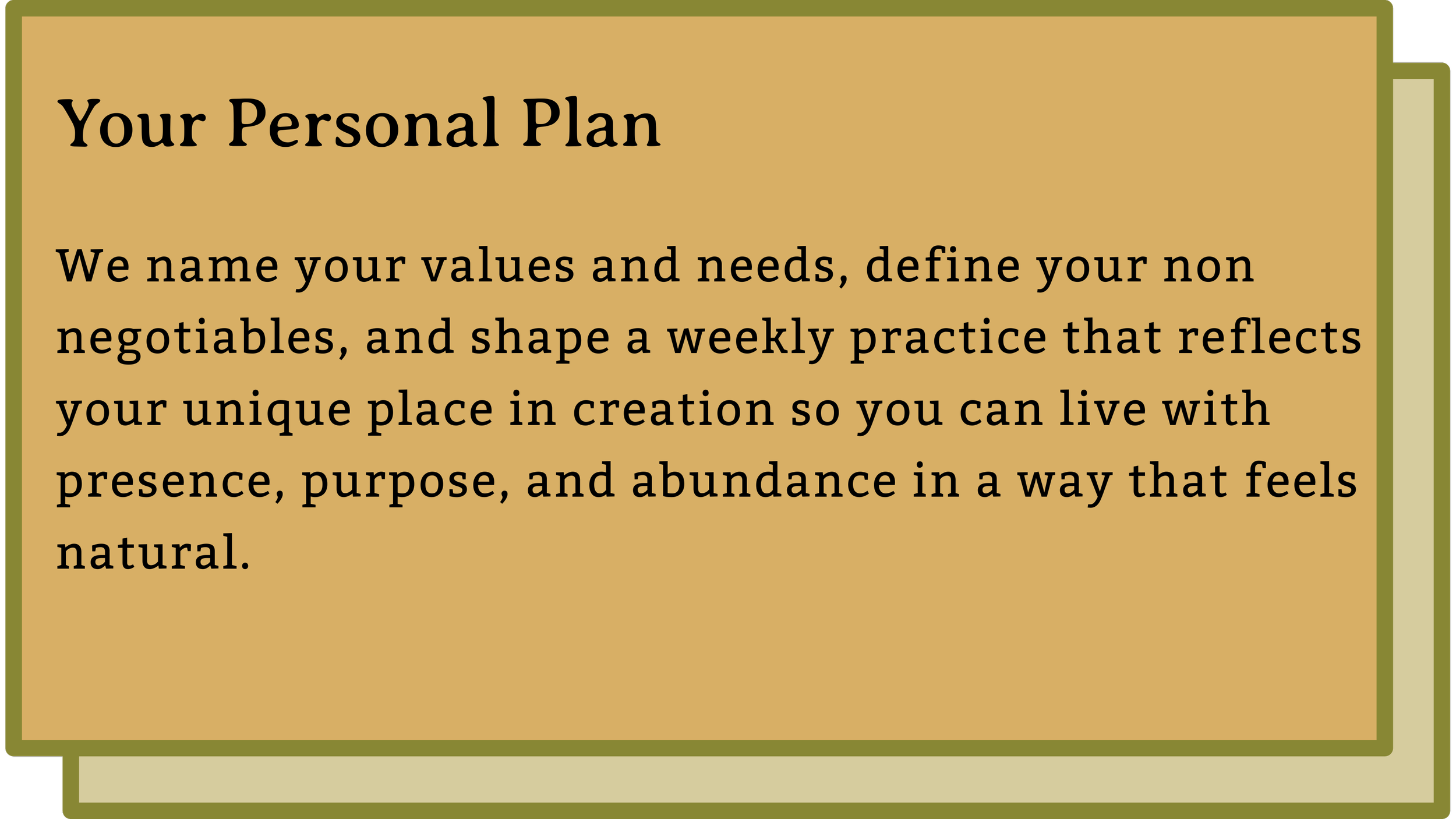 Your Personal Plan

We name your values and needs, define your non negotiables, and shape a weekly practice that reflects your unique place in creation so you can live with presence, purpose, and abundance in a way that feels natural.